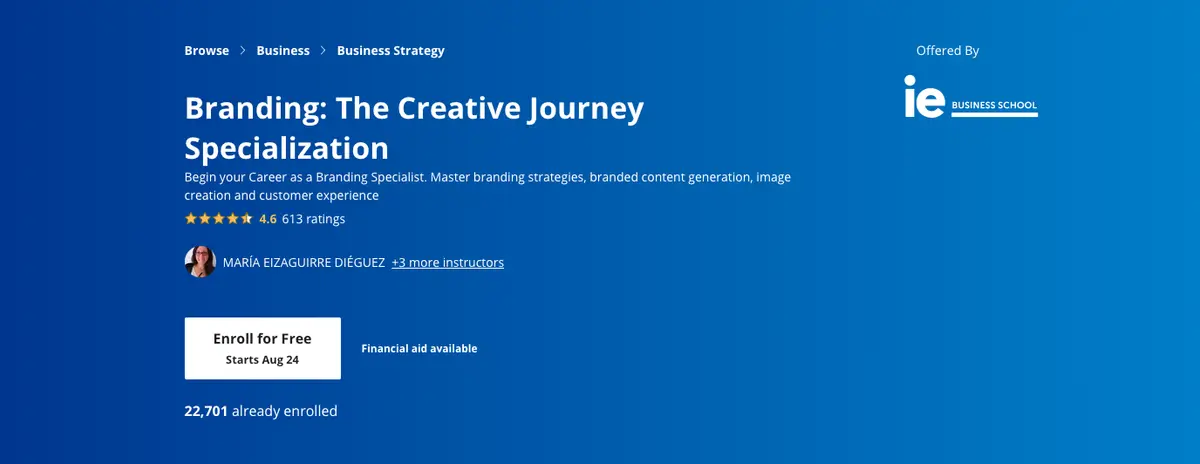 Browse > Business > Business Strategy

Offered By

ie BUSINESS SCHOOL

Branding: The Creative Journey Specialization

Begin your Career as a Branding Specialist. Master branding strategies, branded content generation, image creation and customer experience

4.6 613 ratings

MARÍA EIZAGUIRRE DIÉGUEZ +3 more instructors

Enroll for Free
Starts Aug 24

Financial aid available

22,701 already enrolled